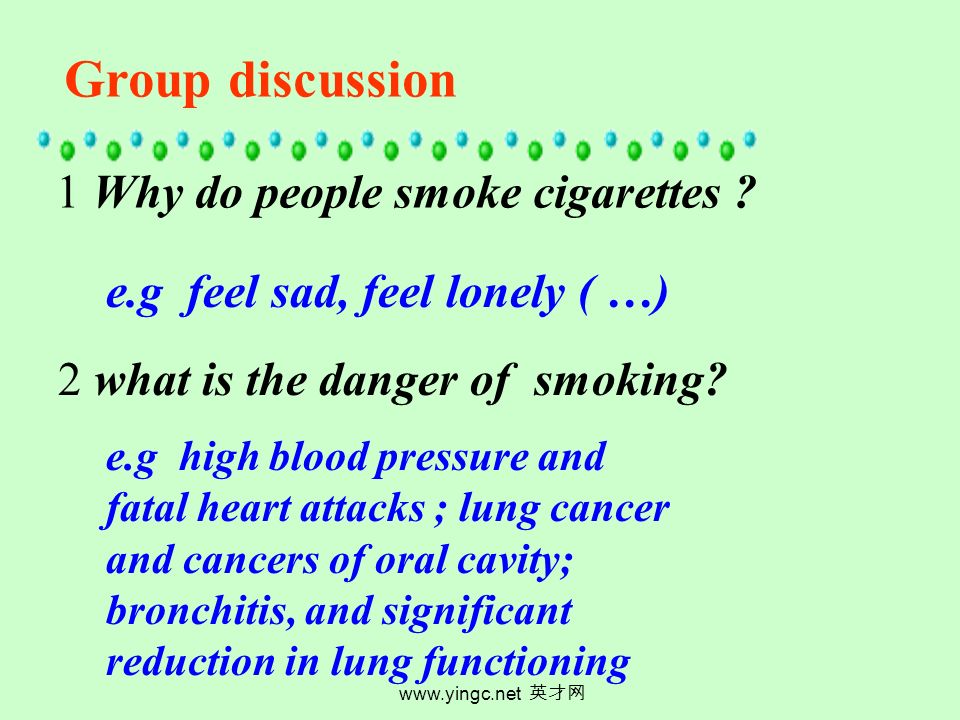 Group discussion

1 Why do people smoke cigarettes ?

e.g feel sad, feel lonely ( …)

2 what is the danger of smoking?

e.g high blood pressure and fatal heart attacks ; lung cancer and cancers of oral cavity; bronchitis, and significant reduction in lung functioning

www.yingc.net 英才网